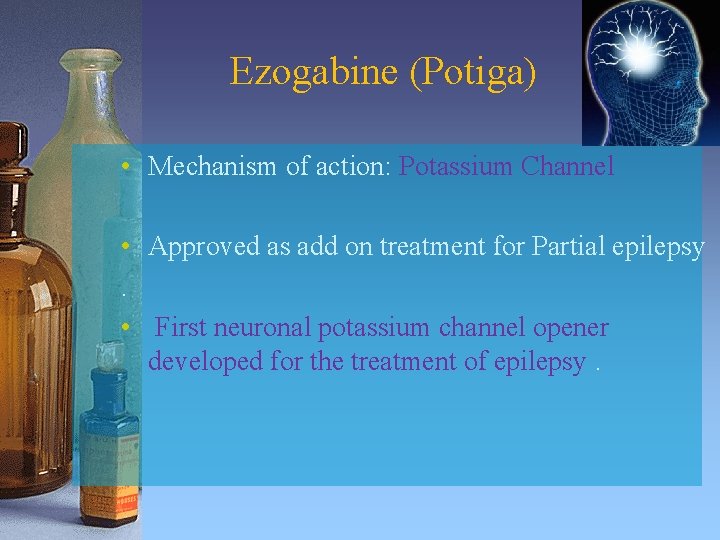 Ezogabine (Potiga)

• Mechanism of action: Potassium Channel

• Approved as add on treatment for Partial epilepsy .

• First neuronal potassium channel opener developed for the treatment of epilepsy .